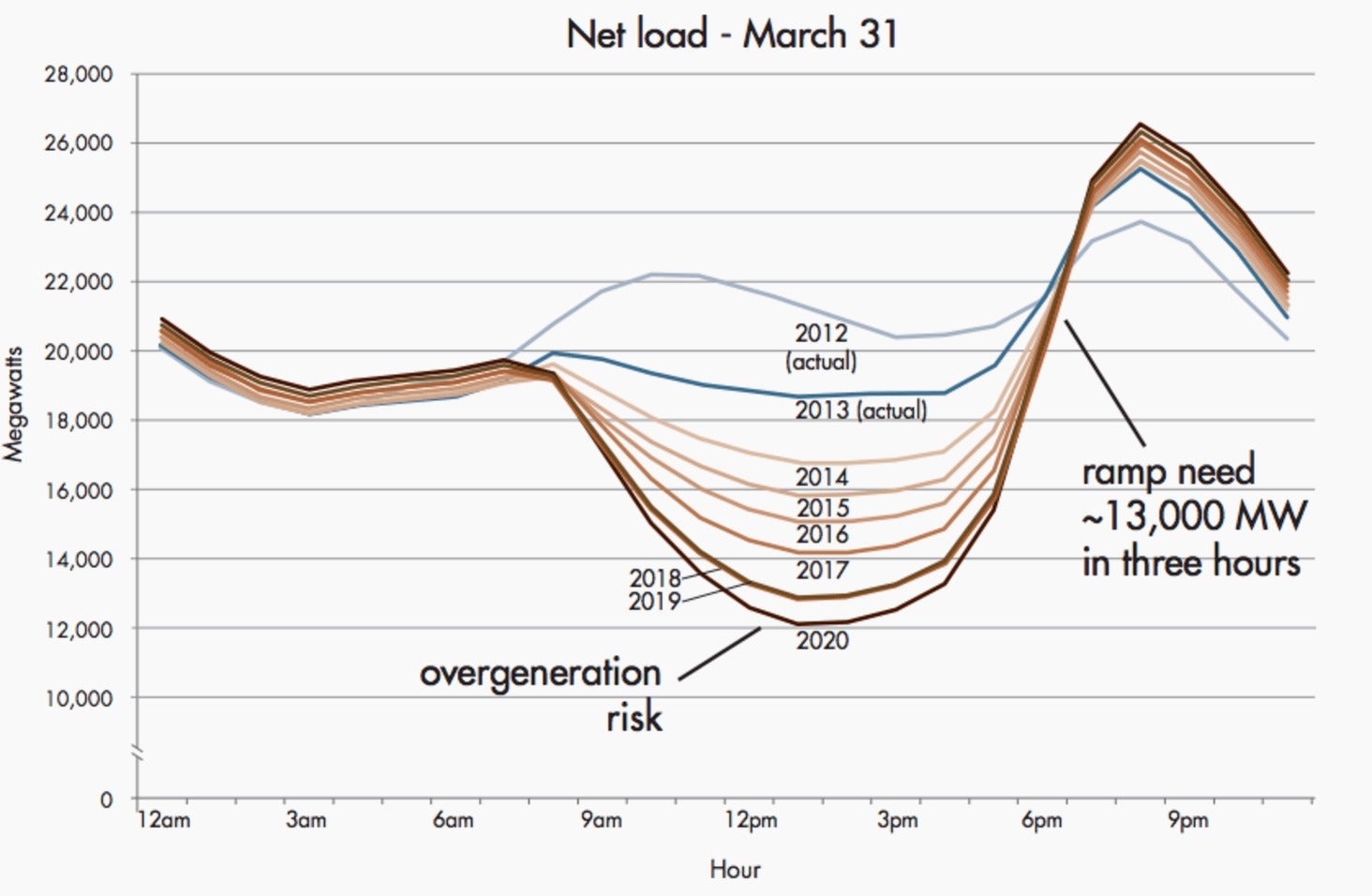 Net load - March 31

28,000
26,000
24,000
22,000
20,000
18,000
16,000
14,000
12,000
10,000
0

Megawatts

2012 (actual)
2013 (actual)
2014
2015
2016
2017
2018
2019
2020

ramp need ~13,000 MW in three hours

overgeneration risk

12am
3am
6am
9am
12pm
3pm
6pm
9pm

Hour